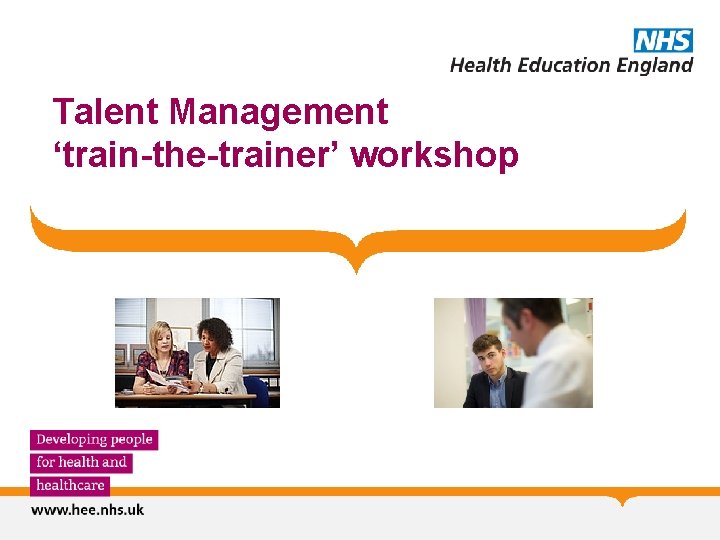 NHS
Health Education England

Talent Management
'train-the-trainer' workshop

Developing people
for health and
healthcare

www.hee.nhs.uk